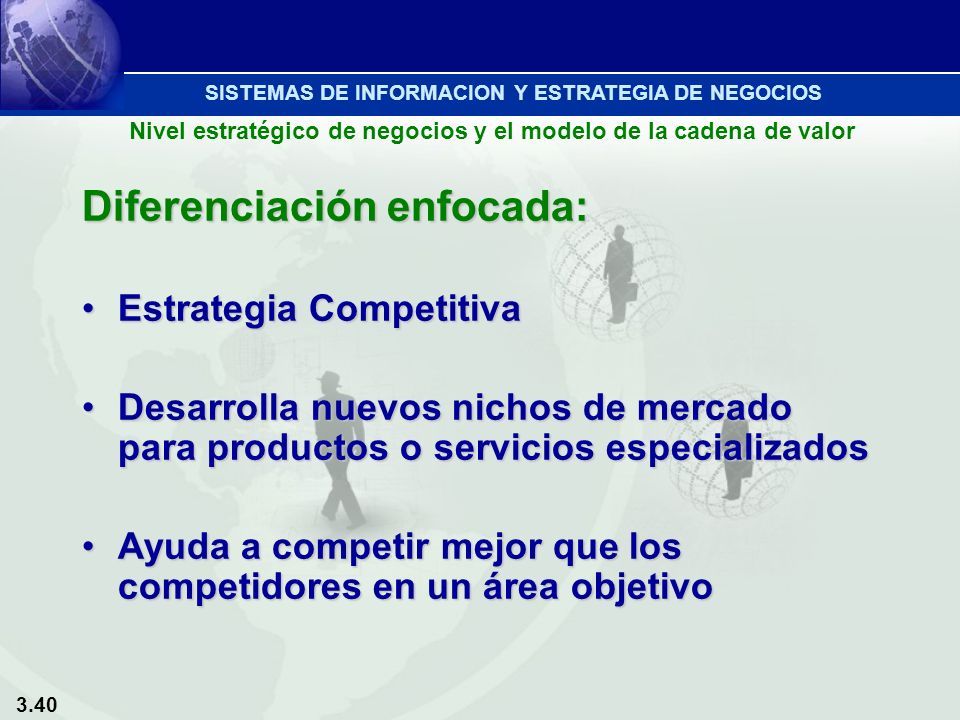 SISTEMAS DE INFORMACION Y ESTRATEGIA DE NEGOCIOS

Nivel estratégico de negocios y el modelo de la cadena de valor

Diferenciación enfocada:

• Estrategia Competitiva

• Desarrolla nuevos nichos de mercado para productos o servicios especializados

• Ayuda a competir mejor que los competidores en un área objetivo

3.40